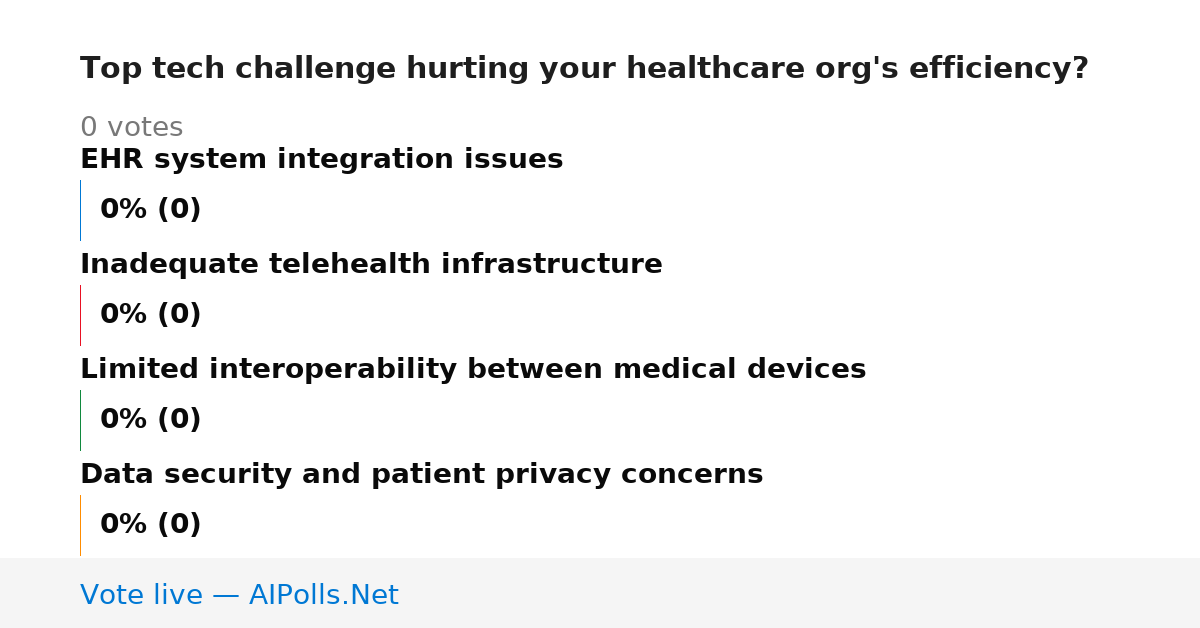 Top tech challenge hurting your healthcare org's efficiency?

0 votes

EHR system integration issues

0% (0)

Inadequate telehealth infrastructure

0% (0)

Limited interoperability between medical devices

0% (0)

Data security and patient privacy concerns

0% (0)

Vote live — AIPolls.Net